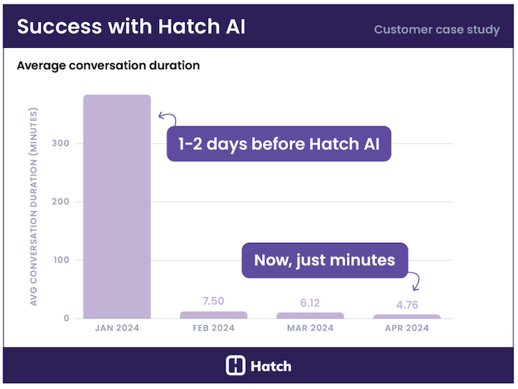 Success with Hatch AI

Customer case study

Average conversation duration

AVG CONVERSATION DURATION (MINUTES)

300
200
100
0

1-2 days before Hatch AI

Now, just minutes

7.50
6.12
4.76

JAN 2024
FEB 2024
MAR 2024
APR 2024

Hatch